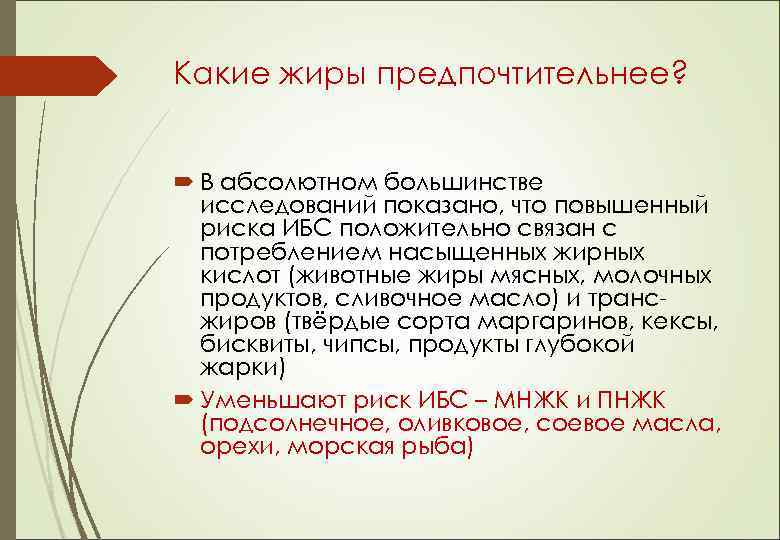 Какие жиры предпочтительнее?

В абсолютном большинстве исследований показано, что повышенный риска ИБС положительно связан с потреблением насыщенных жирных кислот (животные жиры мясных, молочных продуктов, сливочное масло) и транс-жиров (твёрдые сорта маргаринов, кексы, бисквиты, чипсы, продукты глубокой жарки)

Уменьшают риск ИБС – МНЖК и ПНЖК (подсолнечное, оливковое, соевое масла, орехи, морская рыба)